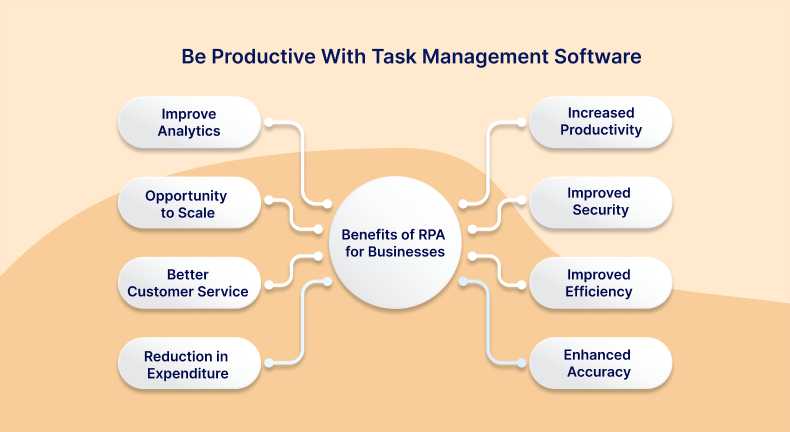 Be Productive With Task Management Software

Improve Analytics

Opportunity to Scale

Better Customer Service

Reduction in Expenditure

Benefits of RPA for Businesses

Increased Productivity

Improved Security

Improved Efficiency

Enhanced Accuracy